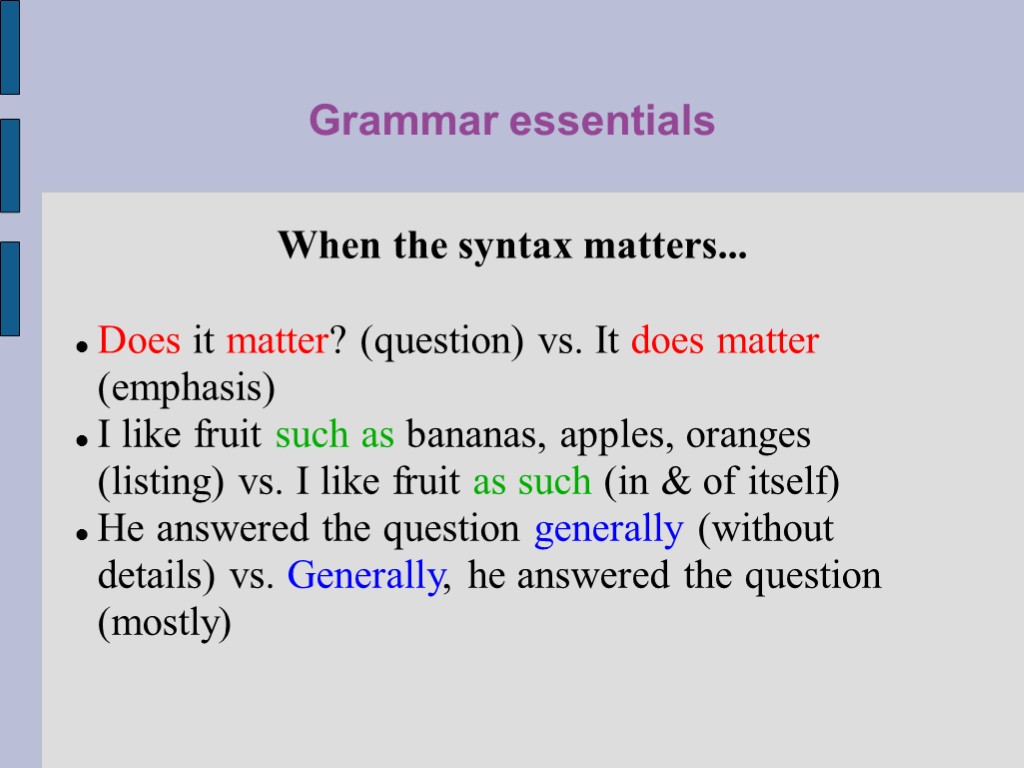 Grammar essentials

When the syntax matters...

- Does it matter? (question) vs. It does matter (emphasis)
- I like fruit such as bananas, apples, oranges (listing) vs. I like fruit as such (in & of itself)
- He answered the question generally (without details) vs. Generally, he answered the question (mostly)